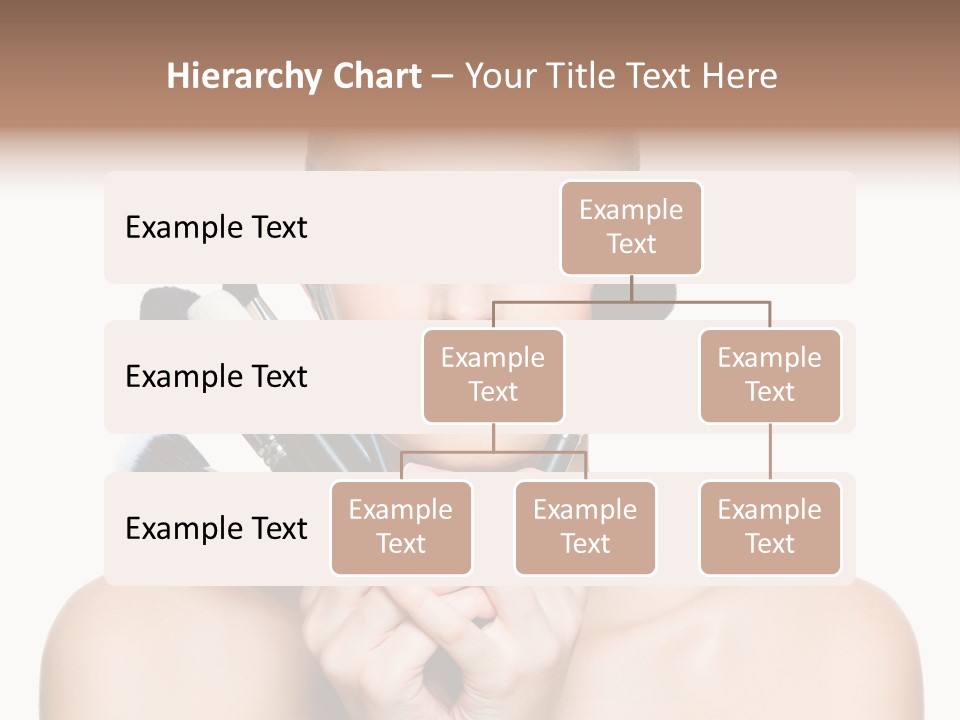 Hierarchy Chart – Your Title Text Here

Example Text

Example Text

Example Text

Example Text

Example Text

Example Text

Example Text

Example Text

Example Text